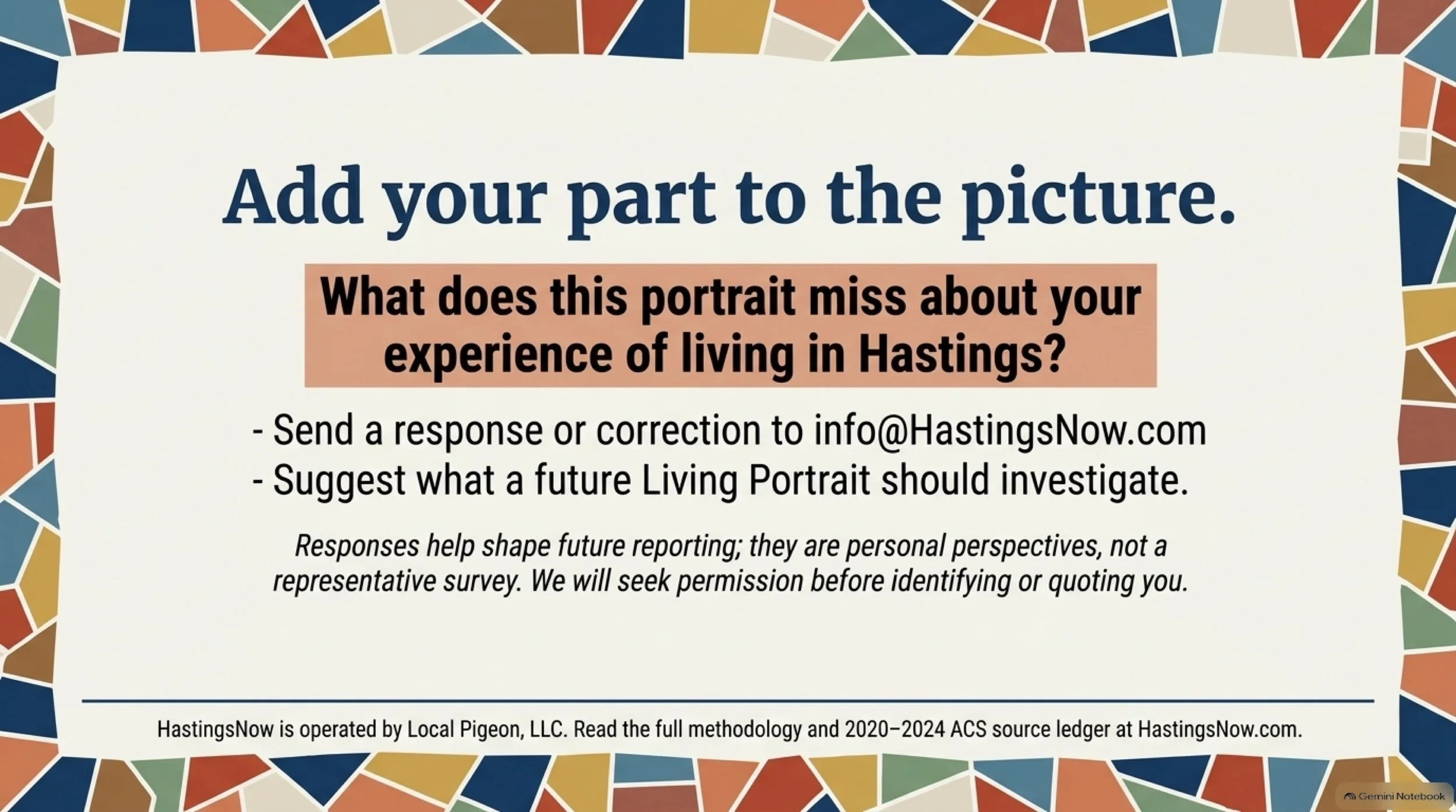 Add your part to the picture.

What does this portrait miss about your experience of living in Hastings?

- Send a response or correction to info@HastingsNow.com
- Suggest what a future Living Portrait should investigate.

Responses help shape future reporting; they are personal perspectives, not a representative survey. We will seek permission before identifying or quoting you.

HastingsNow is operated by Local Pigeon, LLC. Read the full methodology and 2020–2024 ACS source ledger at HastingsNow.com.

Gemini Notebook